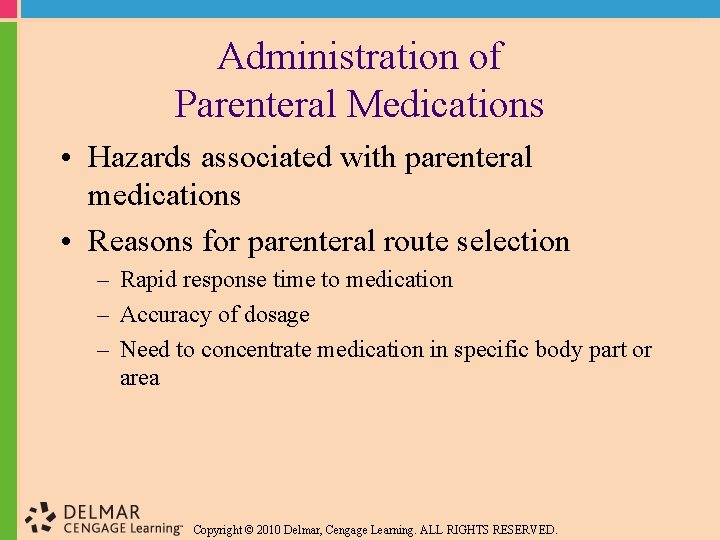 Administration of Parenteral Medications

• Hazards associated with parenteral medications

• Reasons for parenteral route selection

– Rapid response time to medication

– Accuracy of dosage

– Need to concentrate medication in specific body part or area

DELMAR CENGAGE Learning™

Copyright © 2010 Delmar, Cengage Learning. ALL RIGHTS RESERVED.